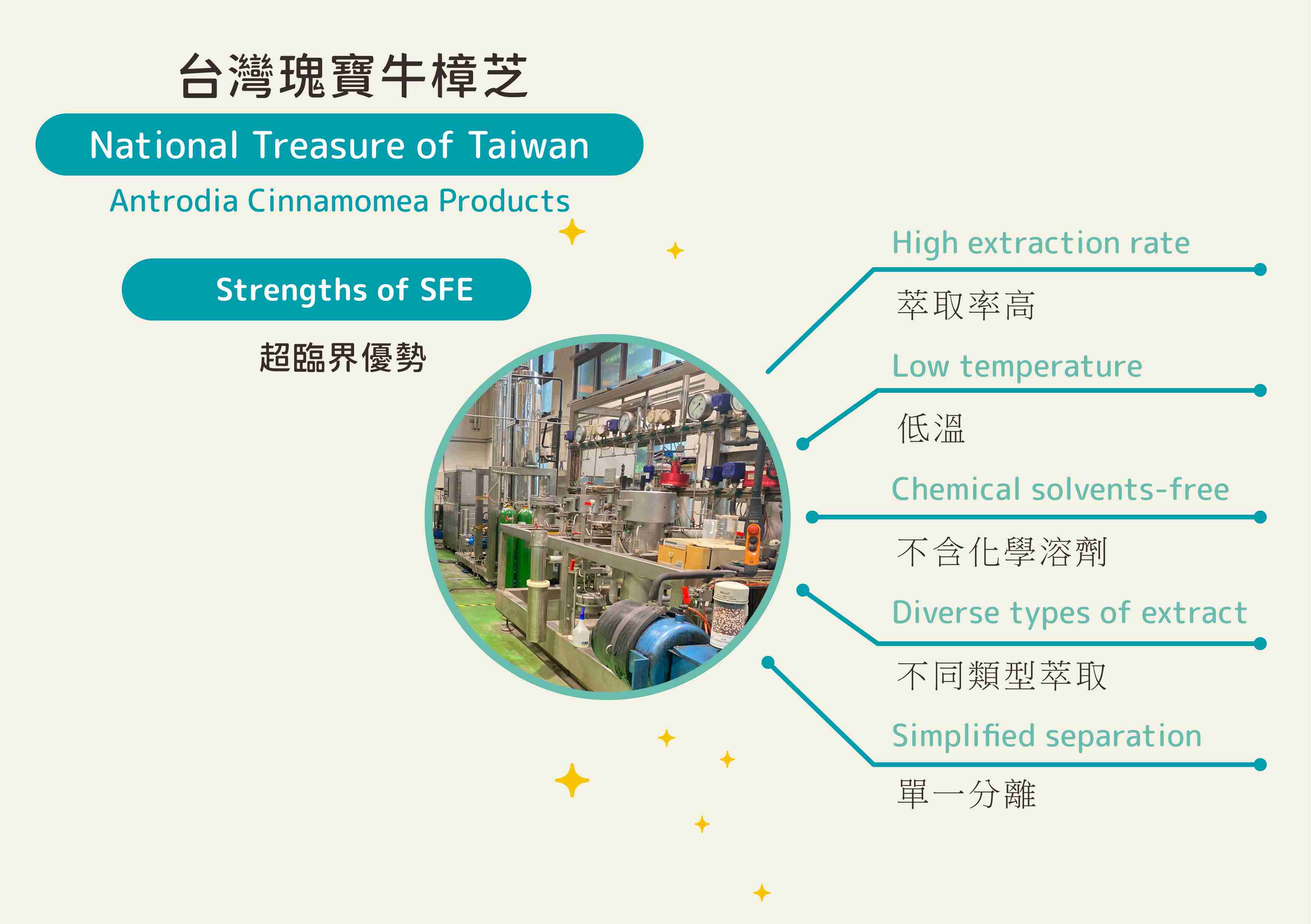 台灣瑰寶牛樟芝

National Treasure of Taiwan

Antrodia Cinnamomea Products

Strengths of SFE

超臨界優勢

High extraction rate

萃取率高

Low temperature

低溫

Chemical solvents-free

不含化學溶劑

Diverse types of extract

不同類型萃取

Simplified separation

單一分離